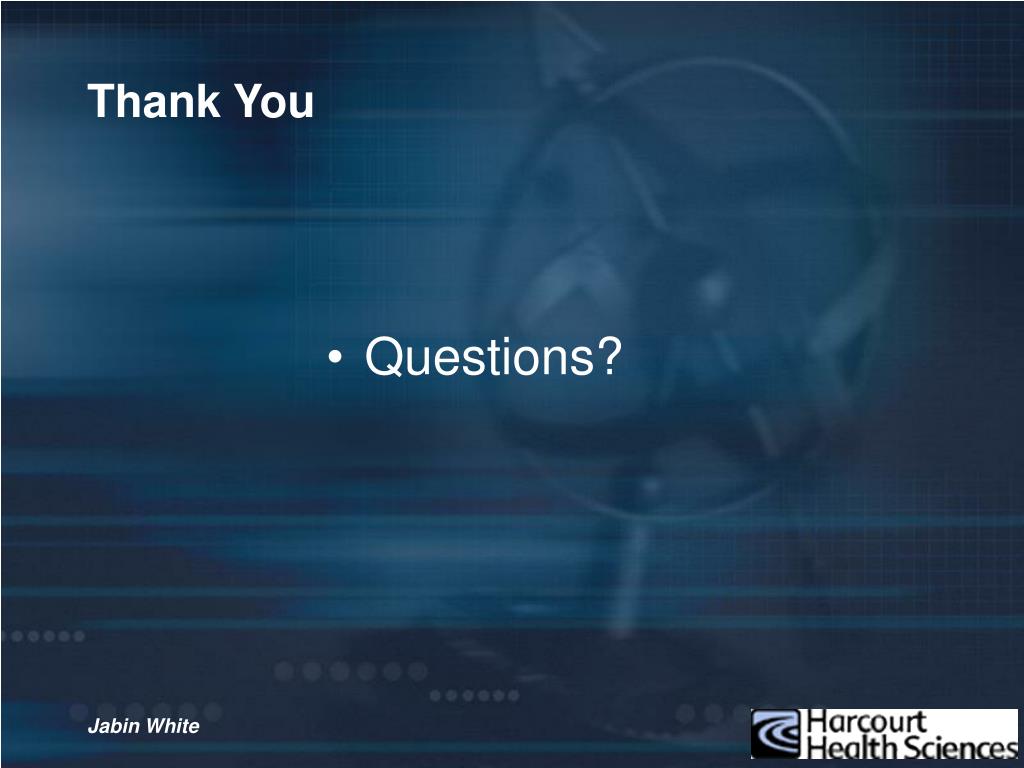 Thank You

• Questions?

Jabin White

Harcourt Health Sciences